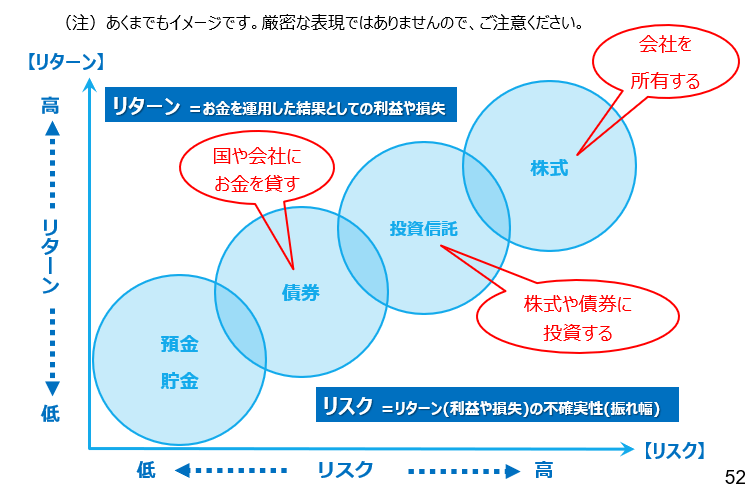 （注）あくまでもイメージです。厳密な表現ではありませんので、ご注意ください。

【リターン】

高

リターン

低

リターン ＝お金を運用した結果としての利益や損失

会社を所有する

国や会社にお金を貸す

株式

投資信託

債券

株式や債券に投資する

預金
貯金

リスク ＝リターン(利益や損失)の不確実性(振れ幅)

【リスク】

低 リスク 高

52